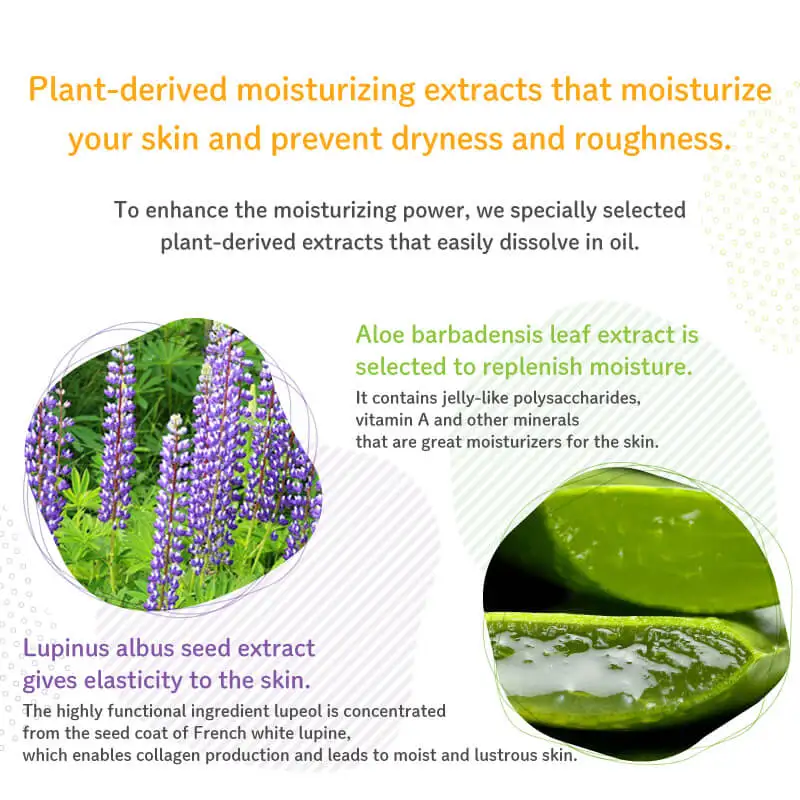 Plant-derived moisturizing extracts that moisturize your skin and prevent dryness and roughness.

To enhance the moisturizing power, we specially selected plant-derived extracts that easily dissolve in oil.

Aloe barbadensis leaf extract is selected to replenish moisture.

It contains jelly-like polysaccharides, vitamin A and other minerals that are great moisturizers for the skin.

Lupinus albus seed extract gives elasticity to the skin.

The highly functional ingredient lupeol is concentrated from the seed coat of French white lupine, which enables collagen production and leads to moist and lustrous skin.